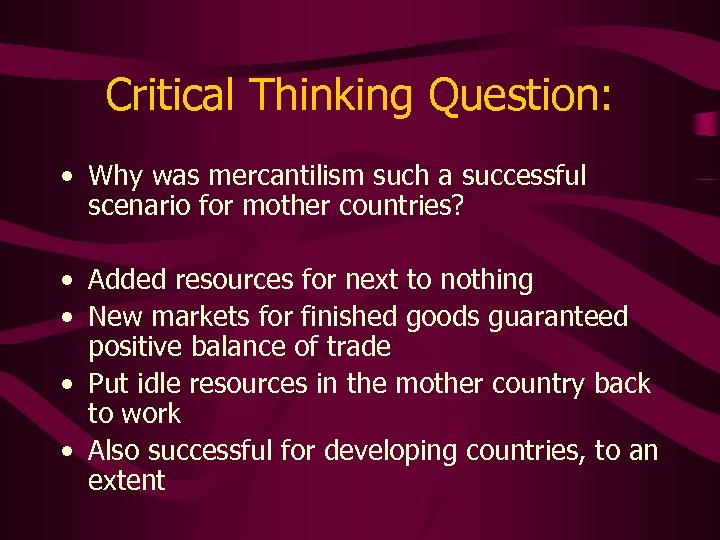 Critical Thinking Question:

• Why was mercantilism such a successful scenario for mother countries?

• Added resources for next to nothing
• New markets for finished goods guaranteed positive balance of trade
• Put idle resources in the mother country back to work
• Also successful for developing countries, to an extent